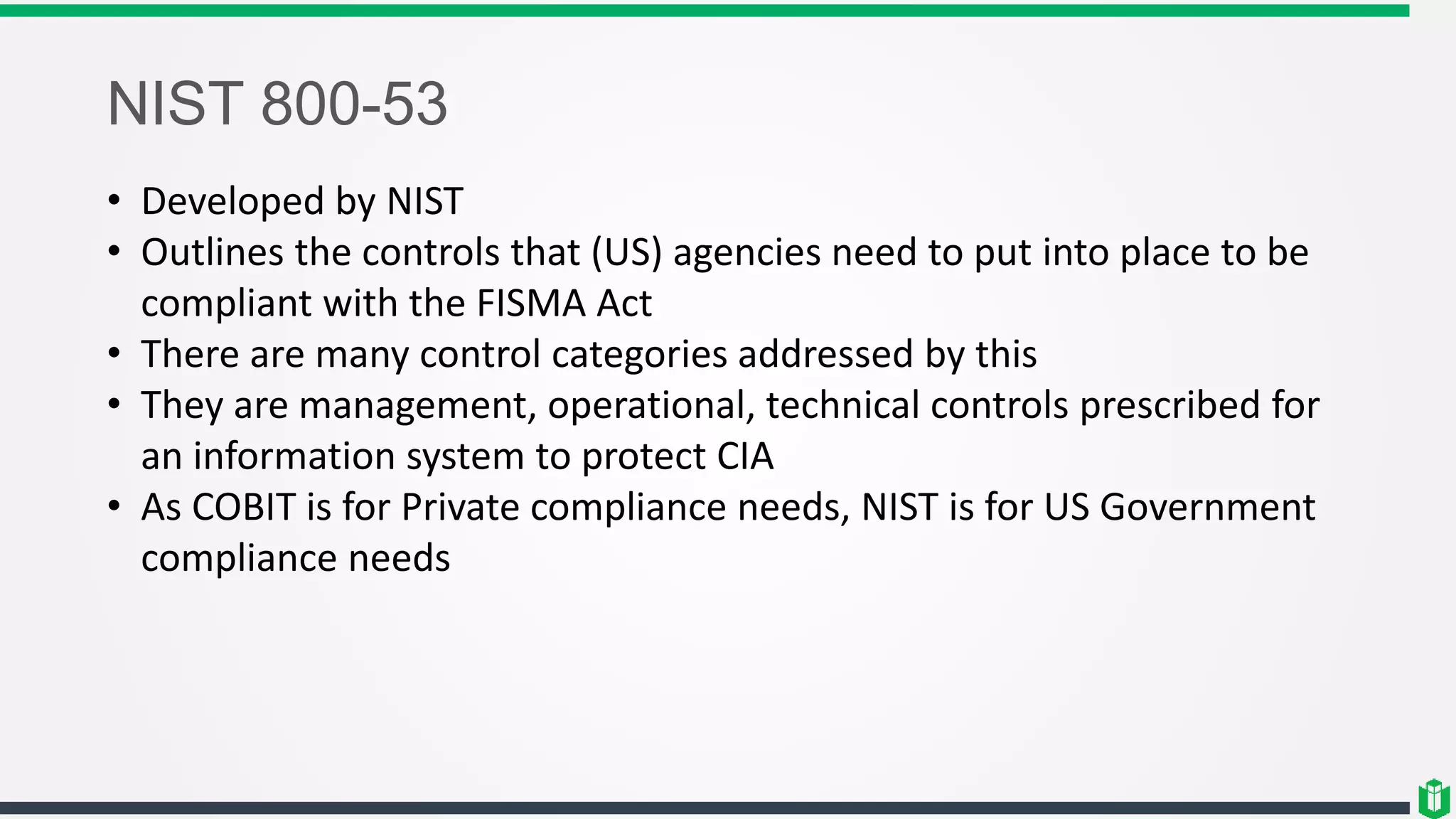 NIST 800-53

• Developed by NIST
• Outlines the controls that (US) agencies need to put into place to be compliant with the FISMA Act
• There are many control categories addressed by this
• They are management, operational, technical controls prescribed for an information system to protect CIA
• As COBIT is for Private compliance needs, NIST is for US Government compliance needs